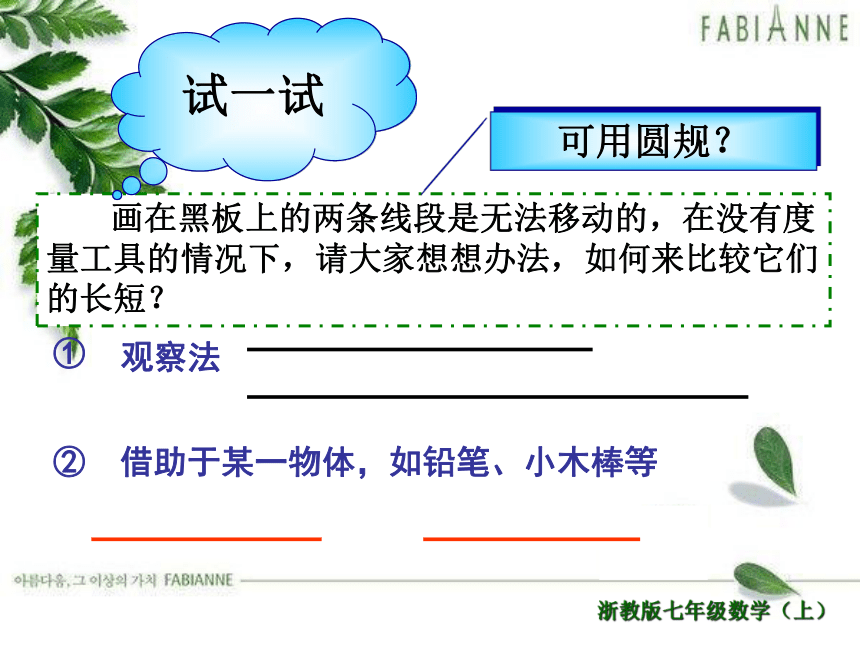 FABIANNE

试一试

可用圆规？

画在黑板上的两条线段是无法移动的，在没有度量工具的情况下，请大家想想办法，如何来比较它们的长短？

① 观察法

② 借助于某一物体，如铅笔、小木棒等

아름다움, 그 이상의 가치 FABIANNE

浙教版七年级数学（上）